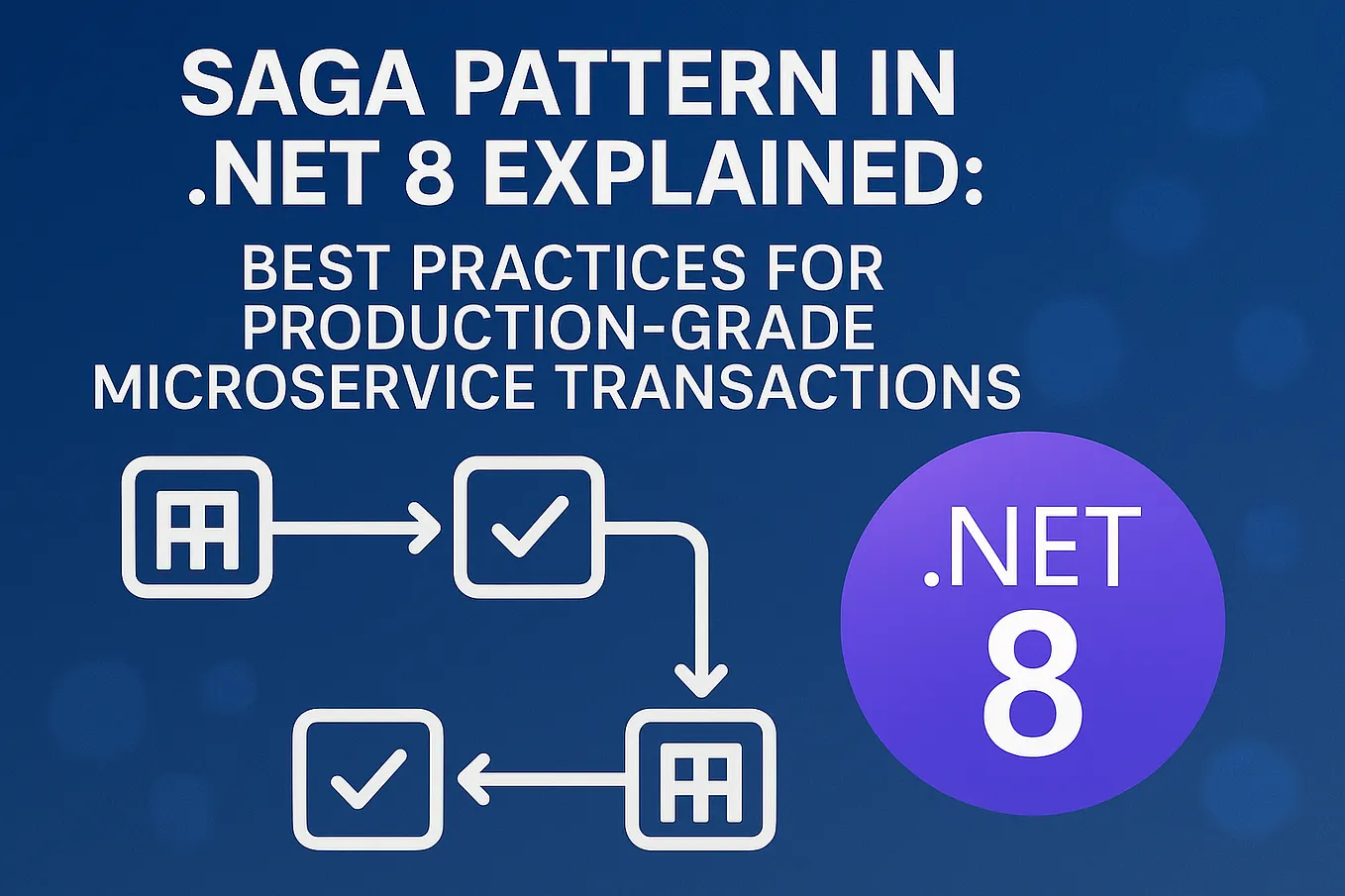 SAGA PATTERN IN .NET 8 EXPLAINED:

BEST PRACTICES FOR PRODUCTION-GRADE MICROSERVICE TRANSACTIONS

.NET 8